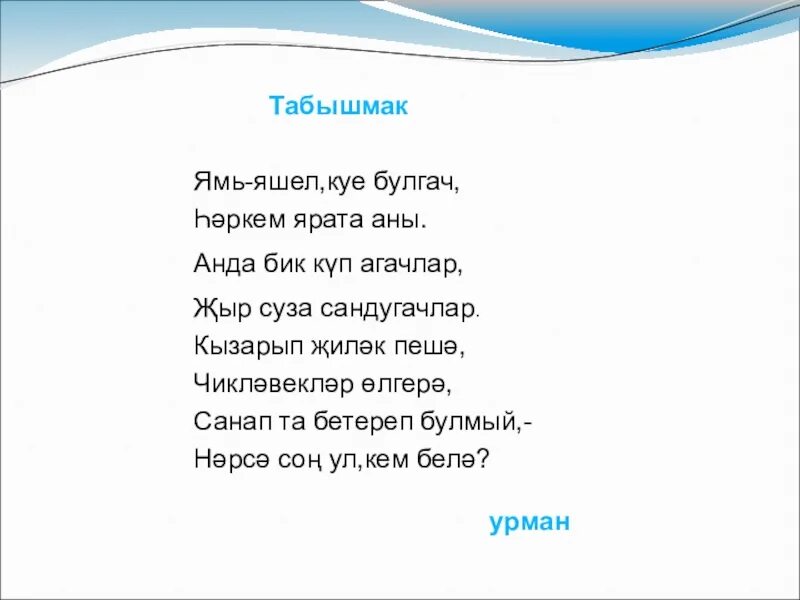 Табышмак

Ямь-яшел,куе булгач,
Һәркем ярата аны.
Анда бик күп агачлар,
Җыр суза сандугачлар.
Кызарып җиләк пешә,
Чикләвекләр өлгерә,
Санап та бетереп булмый,-
Нәрсә соң ул,кем белә?

урман